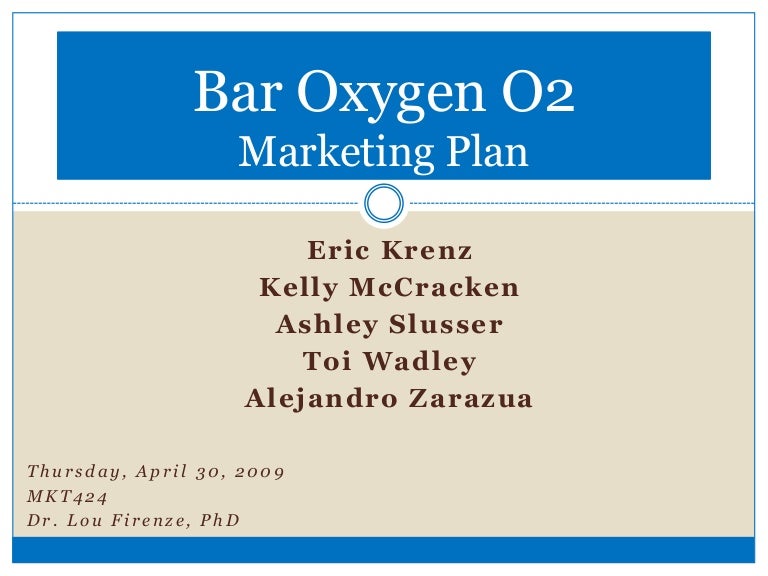 Bar Oxygen O2
Marketing Plan

Eric Krenz
Kelly McCracken
Ashley Slusser
Toi Wadley
Alejandro Zarazua

Thursday, April 30, 2009
MKT424
Dr. Lou Firenze, PhD